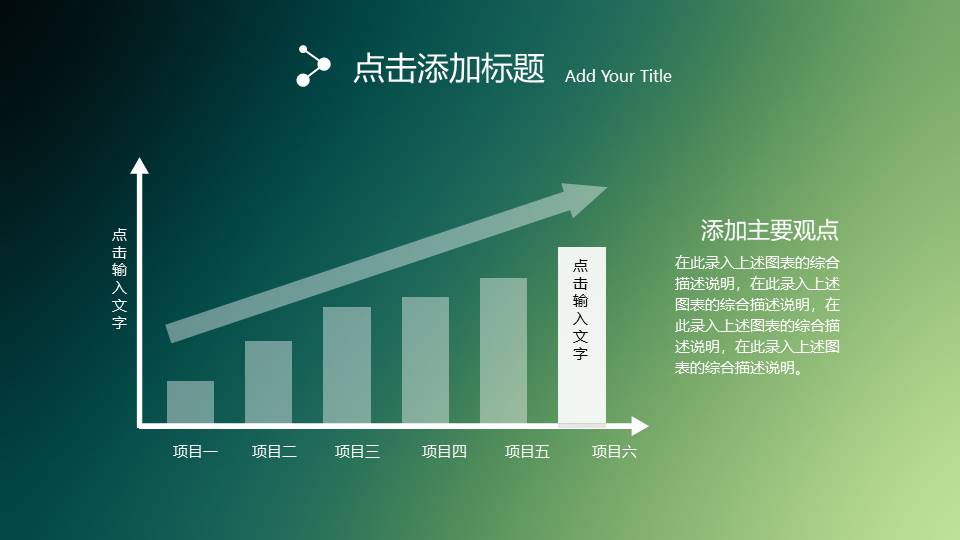 点击添加标题 Add Your Title

点击输入文字

点击输入文字

项目一 项目二 项目三 项目四 项目五 项目六

添加主要观点

在此录入上述图表的综合描述说明，在此录入上述图表的综合描述说明，在此录入上述图表的综合描述说明，在此录入上述图表的综合描述说明。